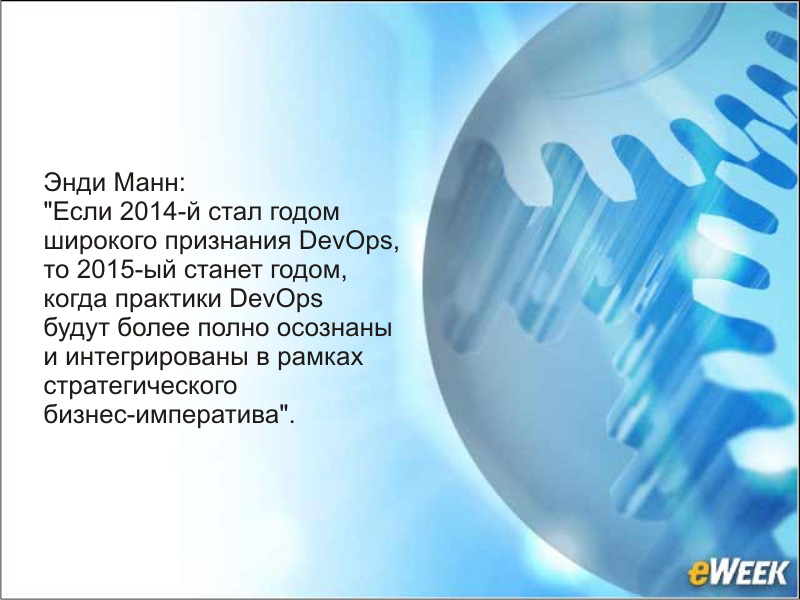 Энди Манн:
"Если 2014-й стал годом широкого признания DevOps, то 2015-ый станет годом, когда практики DevOps будут более полно осознаны и интегрированы в рамках стратегического бизнес-императива".

eWEEK